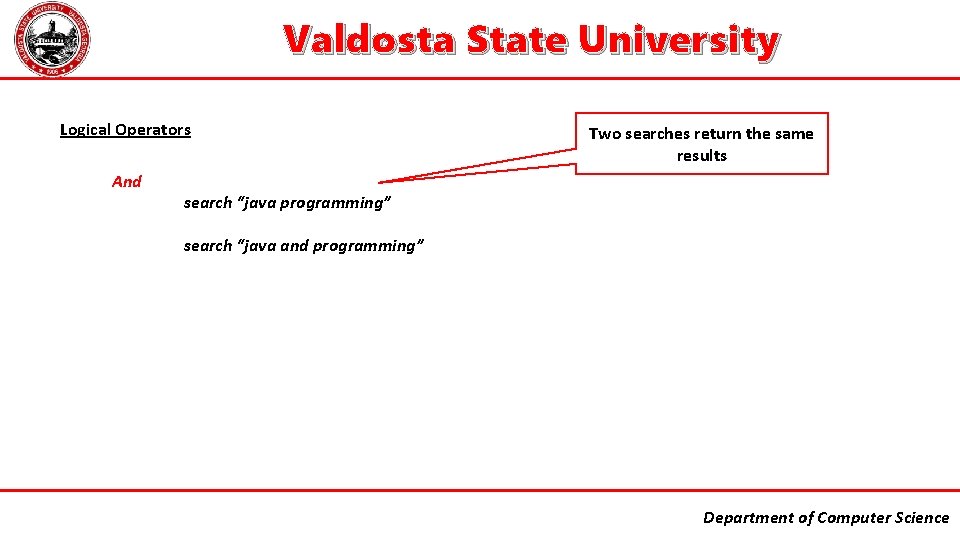 Valdosta State University

Logical Operators

Two searches return the same results

And

search "java programming"

search "java and programming"

Department of Computer Science